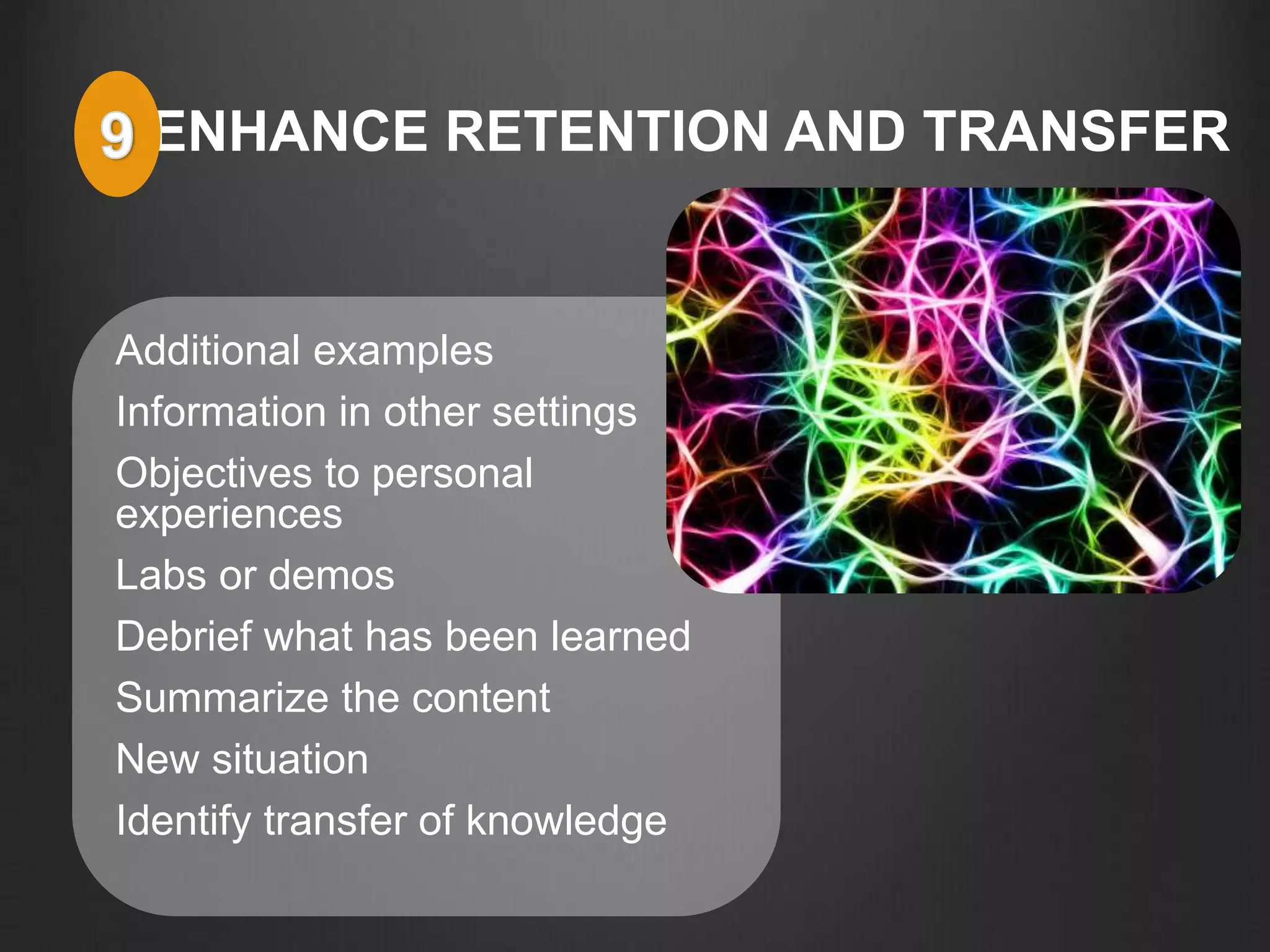 9 ENHANCE RETENTION AND TRANSFER

Additional examples

Information in other settings

Objectives to personal experiences

Labs or demos

Debrief what has been learned

Summarize the content

New situation

Identify transfer of knowledge